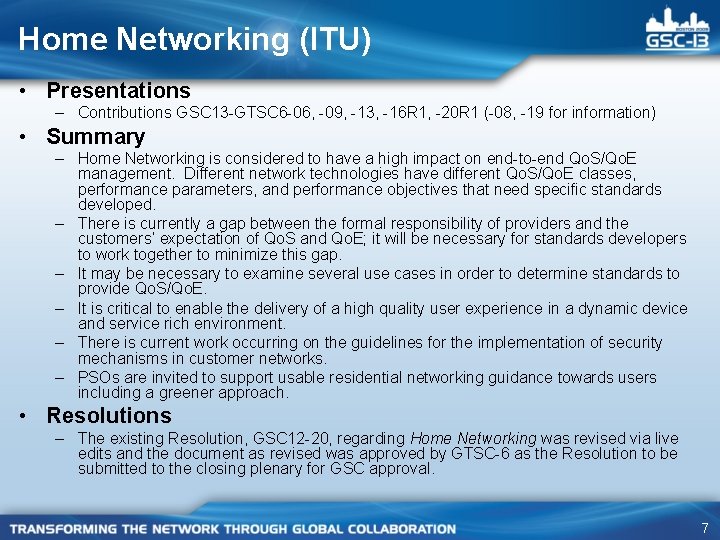 Home Networking (ITU)

BOSTON 2008
GSC-13

• Presentations
– Contributions GSC13-GTSC6-06, -09, -13, -16R1, -20R1 (-08, -19 for information)

• Summary
– Home Networking is considered to have a high impact on end-to-end QoS/QoE management. Different network technologies have different QoS/QoE classes, performance parameters, and performance objectives that need specific standards developed.
– There is currently a gap between the formal responsibility of providers and the customers' expectation of QoS and QoE; it will be necessary for standards developers to work together to minimize this gap.
– It may be necessary to examine several use cases in order to determine standards to provide QoS/QoE.
– It is critical to enable the delivery of a high quality user experience in a dynamic device and service rich environment.
– There is current work occurring on the guidelines for the implementation of security mechanisms in customer networks.
– PSOs are invited to support usable residential networking guidance towards users including a greener approach.

• Resolutions
– The existing Resolution, GSC12-20, regarding Home Networking was revised via live edits and the document as revised was approved by GTSC-6 as the Resolution to be submitted to the closing plenary for GSC approval.

TRANSFORMING THE NETWORK THROUGH GLOBAL COLLABORATION

7